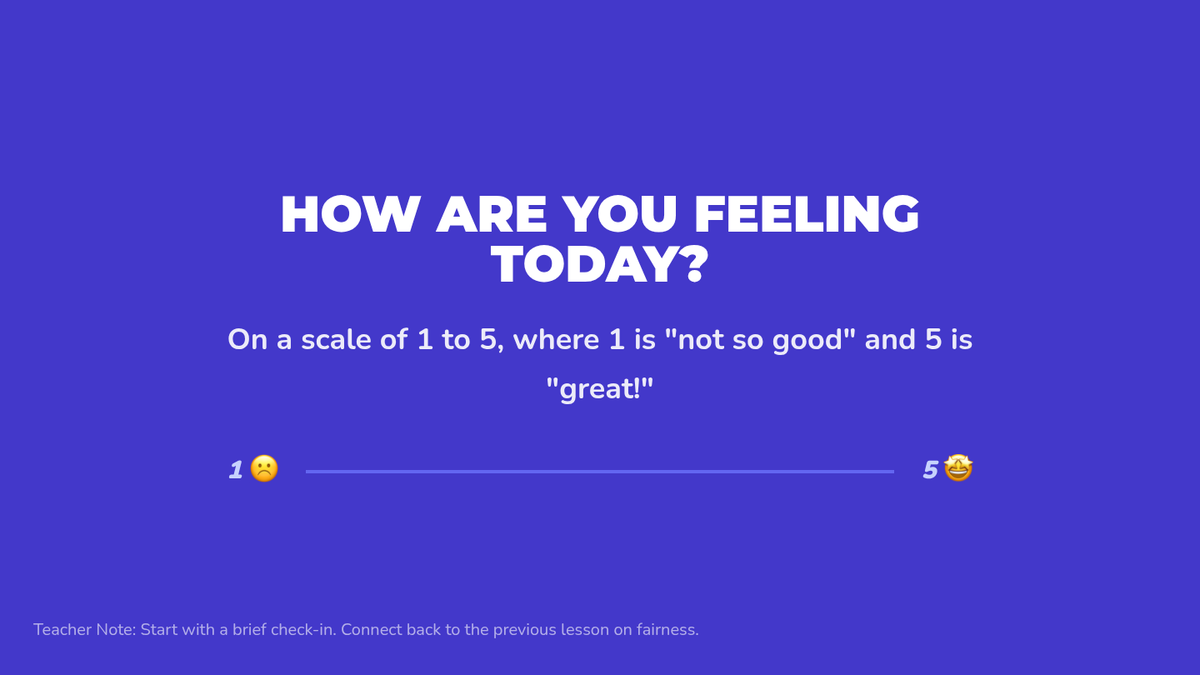 HOW ARE YOU FEELING TODAY?

On a scale of 1 to 5, where 1 is "not so good" and 5 is "great!"

1 ☹️

5 🤩

Teacher Note: Start with a brief check-in. Connect back to the previous lesson on fairness.